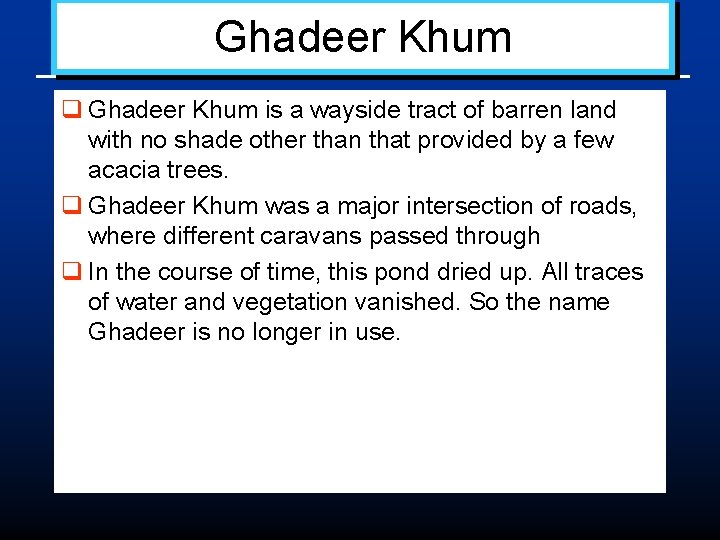 Ghadeer Khum

❑ Ghadeer Khum is a wayside tract of barren land with no shade other than that provided by a few acacia trees.

❑ Ghadeer Khum was a major intersection of roads, where different caravans passed through

❑ In the course of time, this pond dried up. All traces of water and vegetation vanished. So the name Ghadeer is no longer in use.